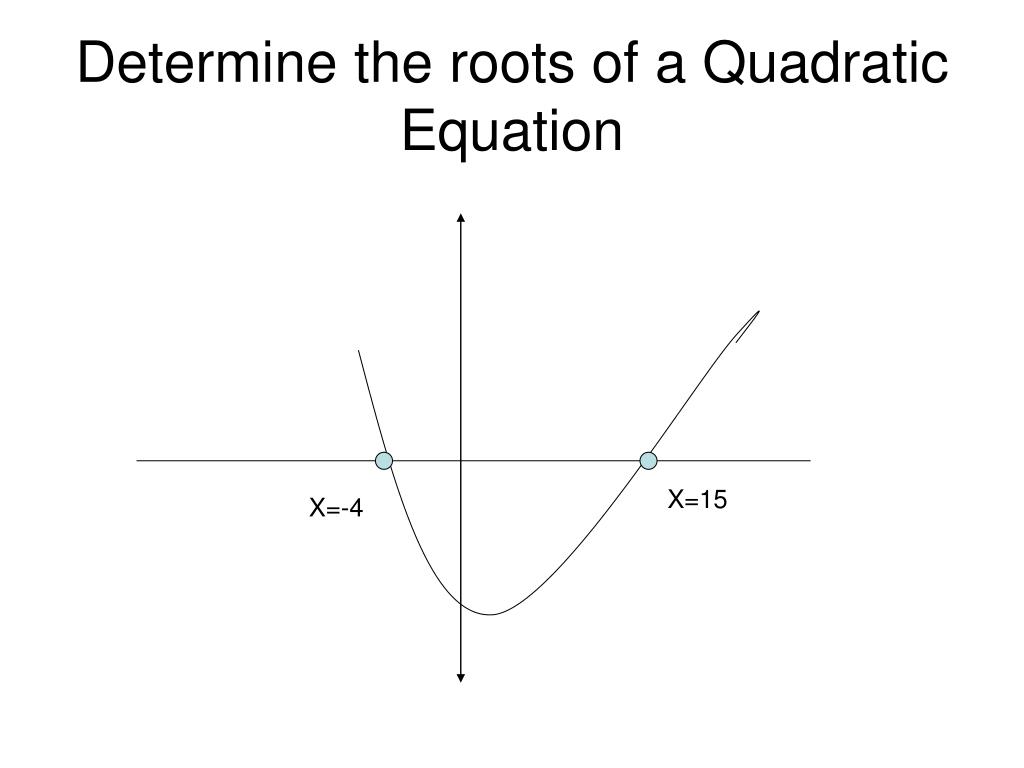 Determine the roots of a Quadratic Equation

X=-4

X=15